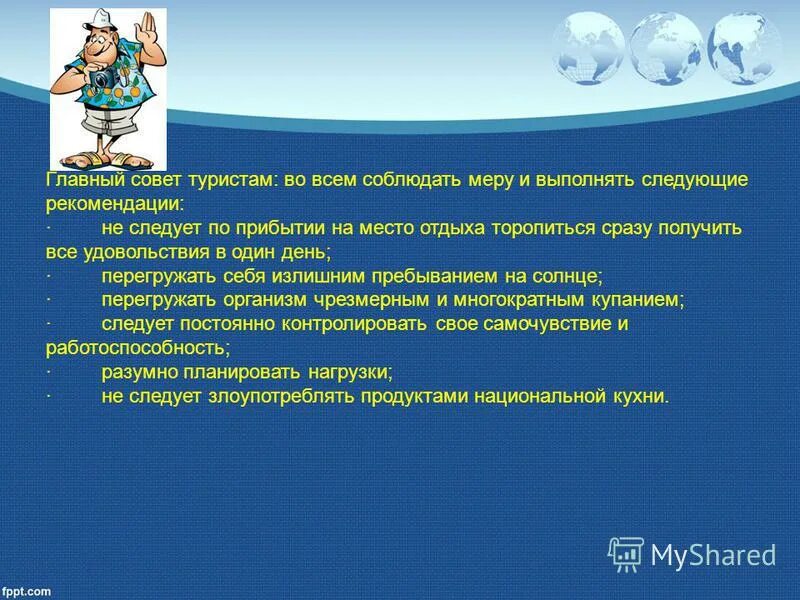 Главный совет туристам: во всем соблюдать меру и выполнять следующие рекомендации:

· не следует по прибытии на место отдыха торопиться сразу получить все удовольствия в один день;

· перегружать себя излишним пребыванием на солнце;

· перегружать организм чрезмерным и многократным купанием;

· следует постоянно контролировать свое самочувствие и работоспособность;

· разумно планировать нагрузки;

· не следует злоупотреблять продуктами национальной кухни.

MyShared

fppt.com